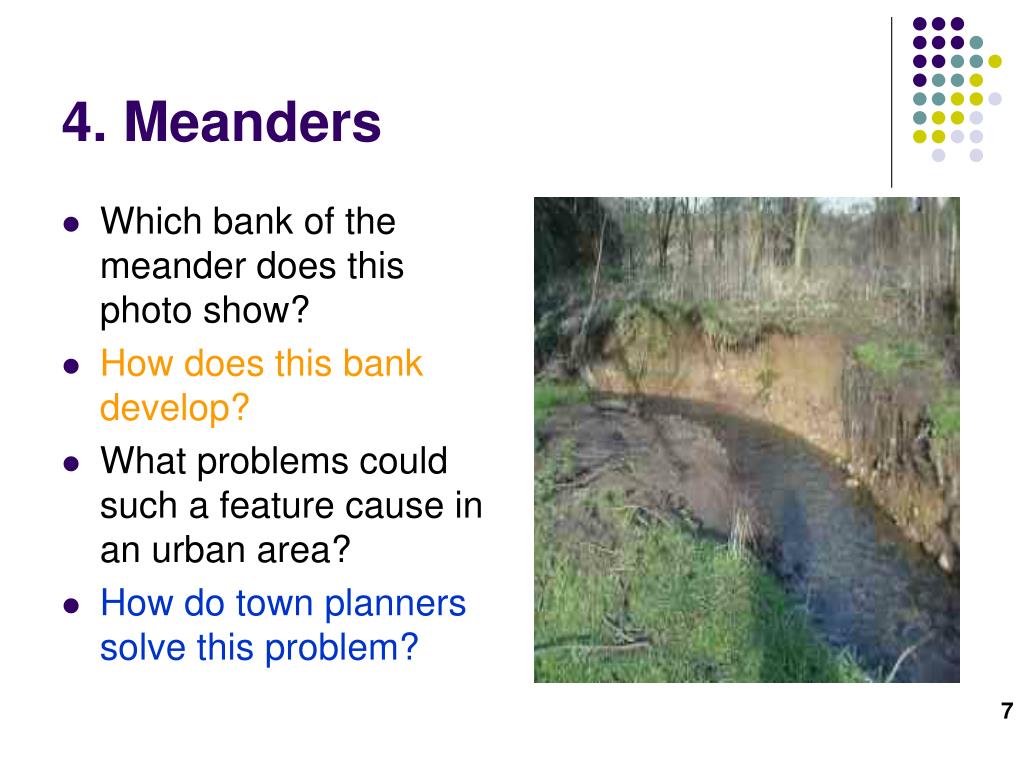 4. Meanders

- Which bank of the meander does this photo show?
- How does this bank develop?
- What problems could such a feature cause in an urban area?
- How do town planners solve this problem?

7